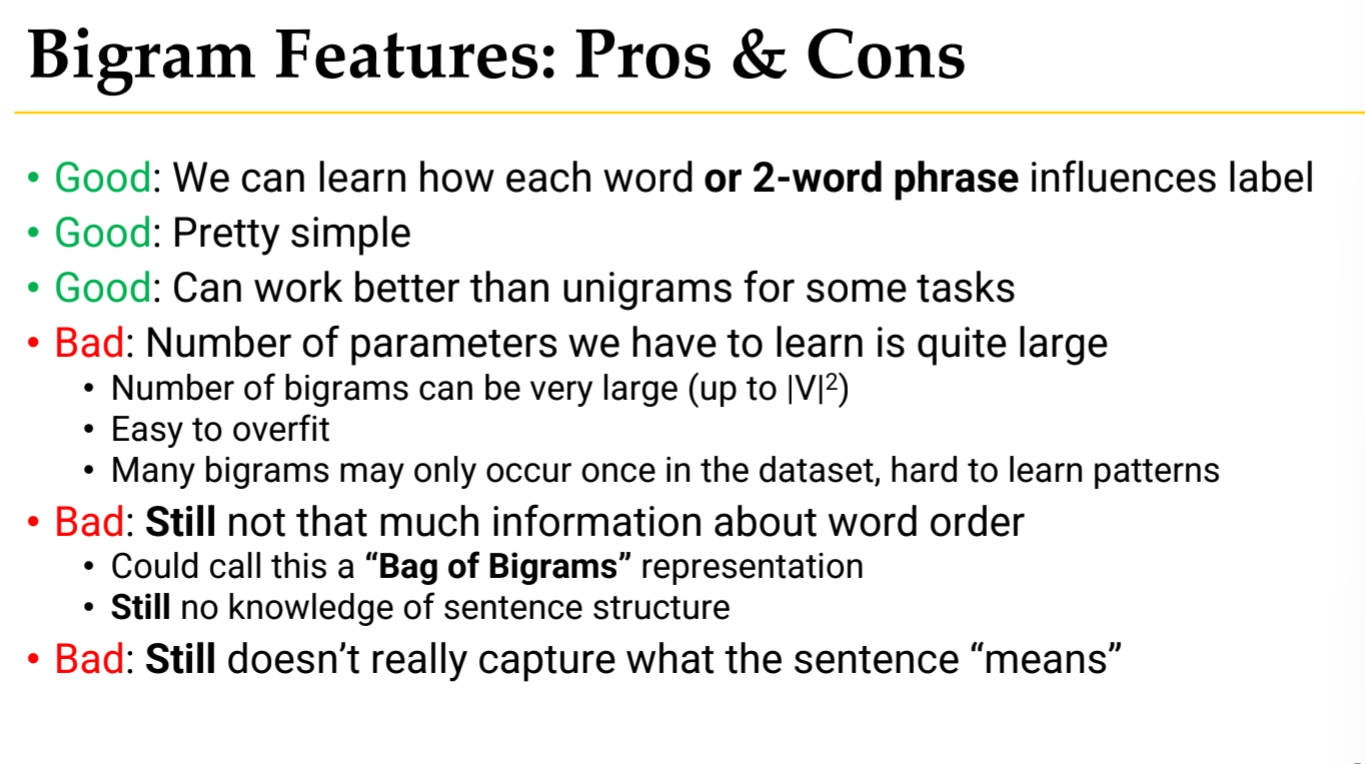 Bigram Features: Pros & Cons

• Good: We can learn how each word or 2-word phrase influences label
• Good: Pretty simple
• Good: Can work better than unigrams for some tasks
• Bad: Number of parameters we have to learn is quite large
  • Number of bigrams can be very large (up to $|V|^2$)
  • Easy to overfit
  • Many bigrams may only occur once in the dataset, hard to learn patterns
• Bad: Still not that much information about word order
  • Could call this a "Bag of Bigrams" representation
  • Still no knowledge of sentence structure
• Bad: Still doesn't really capture what the sentence "means"